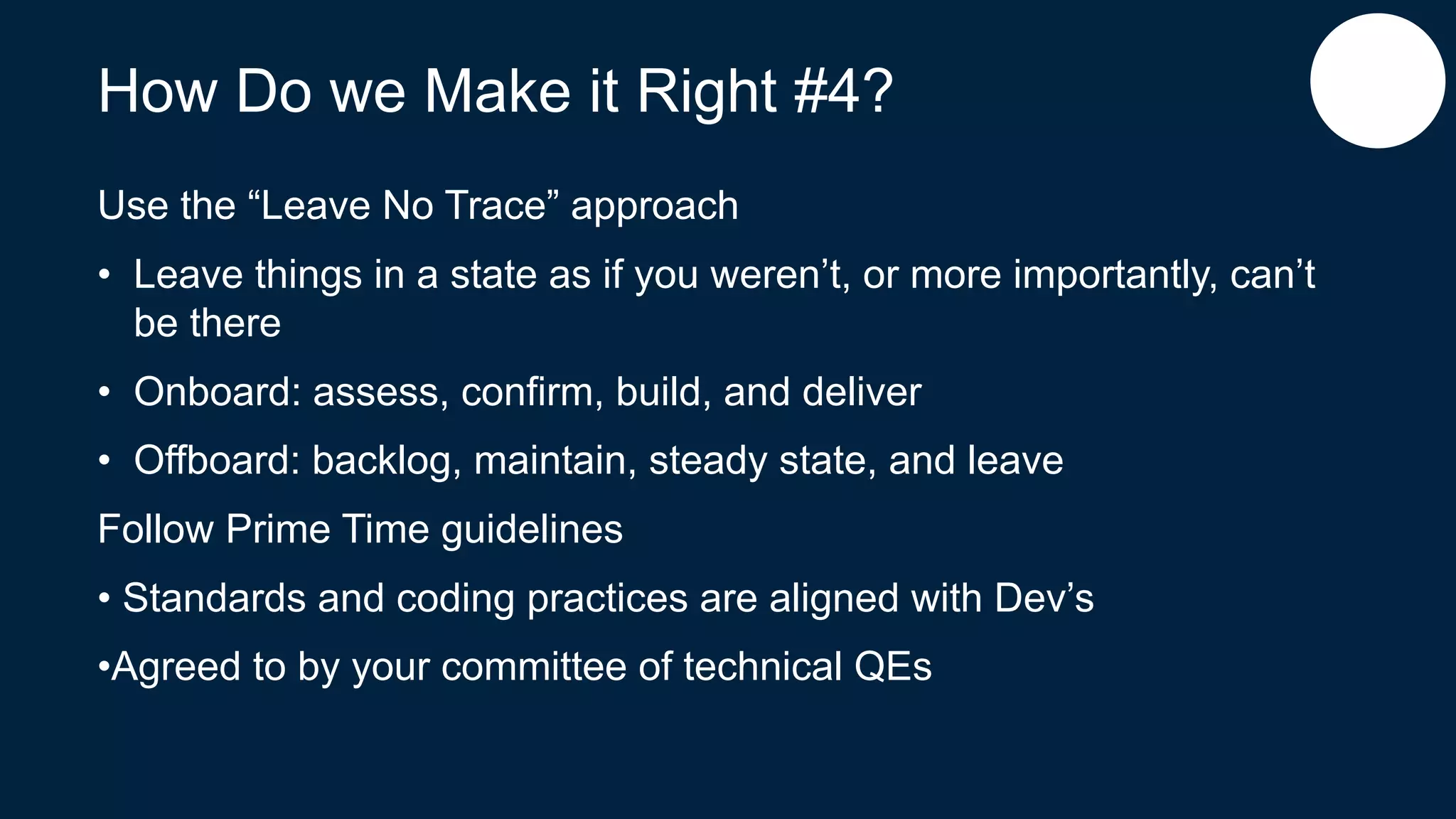 How Do we Make it Right #4?

Use the “Leave No Trace” approach

• Leave things in a state as if you weren’t, or more importantly, can’t be there

• Onboard: assess, confirm, build, and deliver

• Offboard: backlog, maintain, steady state, and leave

Follow Prime Time guidelines

• Standards and coding practices are aligned with Dev’s

•Agreed to by your committee of technical QEs